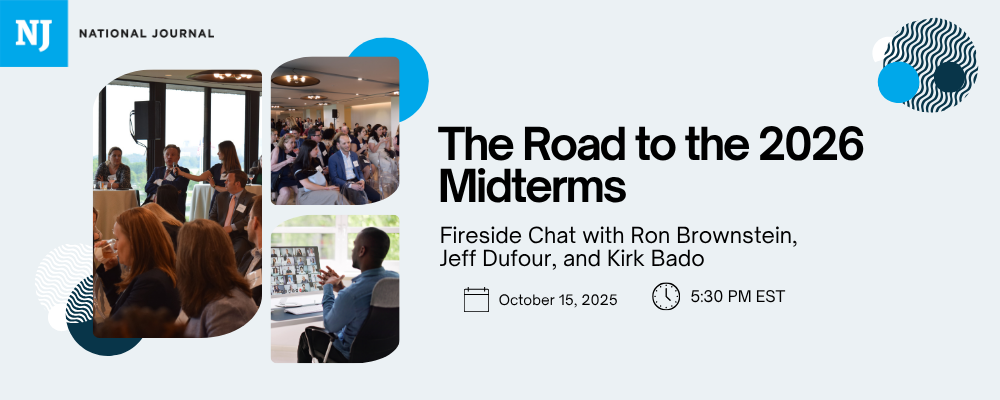 NJ NATIONAL JOURNAL

The Road to the 2026 Midterms

Fireside Chat with Ron Brownstein, Jeff Dufour, and Kirk Bado

October 15, 2025

5:30 PM EST